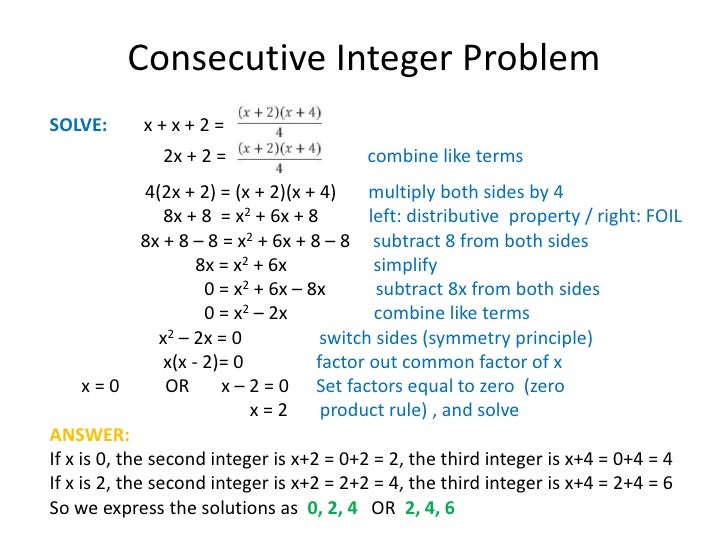 Consecutive Integer Problem

SOLVE: $x + x + 2 = \frac{(x+2)(x+4)}{4}$

$2x + 2 = \frac{(x+2)(x+4)}{4}$ combine like terms

$4(2x + 2) = (x + 2)(x + 4)$ multiply both sides by 4

$8x + 8 = x^2 + 6x + 8$ left: distributive property / right: FOIL

$8x + 8 – 8 = x^2 + 6x + 8 – 8$ subtract 8 from both sides

$8x = x^2 + 6x$ simplify

$0 = x^2 + 6x – 8x$ subtract 8x from both sides

$0 = x^2 – 2x$ combine like terms

$x^2 – 2x = 0$ switch sides (symmetry principle)

$x(x - 2)= 0$ factor out common factor of x

$x = 0$ OR $x – 2 = 0$ Set factors equal to zero (zero

$x = 2$ product rule) , and solve

ANSWER:

If x is 0, the second integer is x+2 = 0+2 = 2, the third integer is x+4 = 0+4 = 4

If x is 2, the second integer is x+2 = 2+2 = 4, the third integer is x+4 = 2+4 = 6

So we express the solutions as 0, 2, 4 OR 2, 4, 6